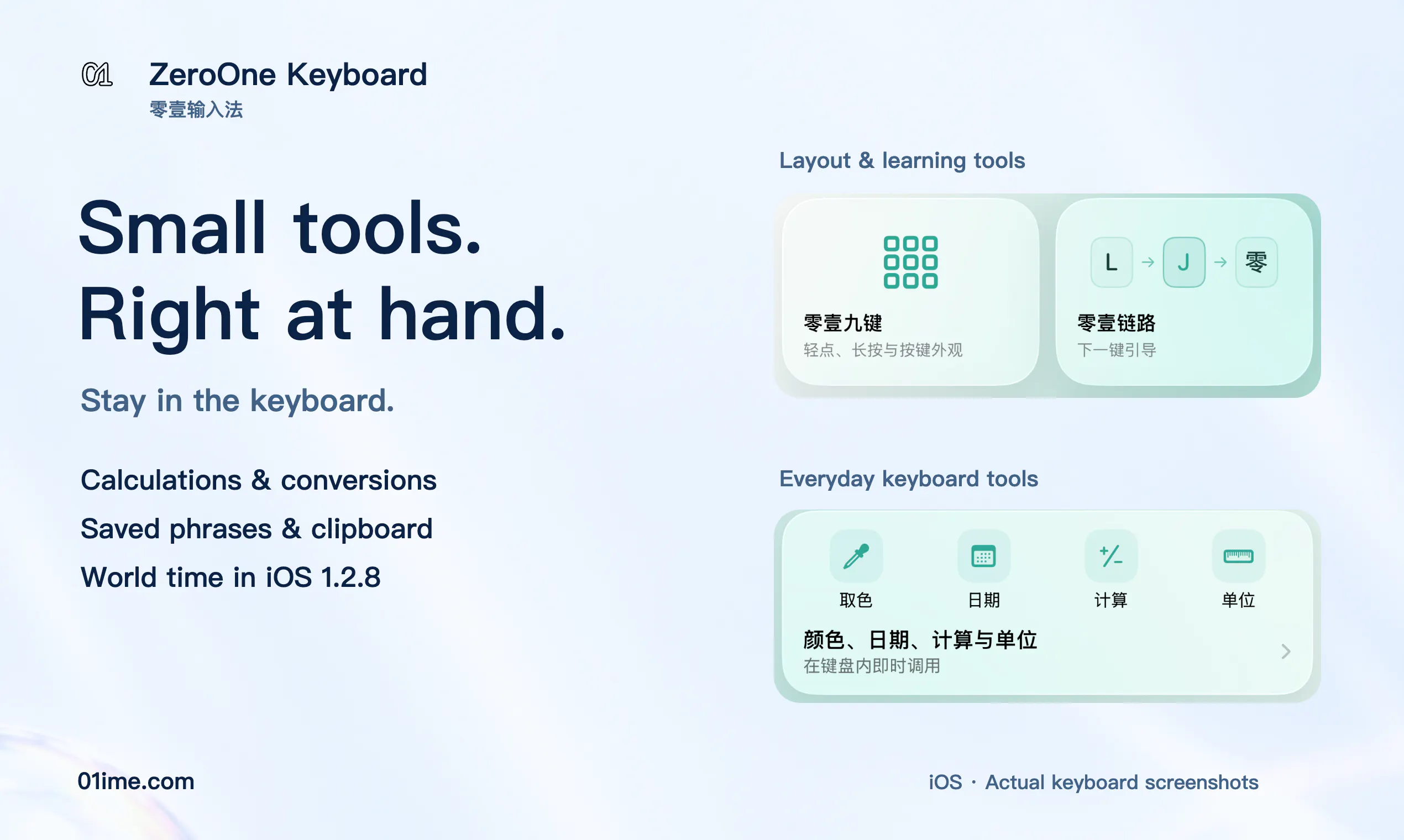 ZeroOne Keyboard
零壹输入法

Small tools.
Right at hand.

Stay in the keyboard.

Calculations & conversions
Saved phrases & clipboard
World time in iOS 1.2.8

Layout & learning tools

零壹九键
轻点、长按与按键外观

L → J → 零
零壹链路
下一键引导

Everyday keyboard tools

取色
日期
计算
单位

颜色、日期、计算与单位
在键盘内即时调用

01ime.com

iOS · Actual keyboard screenshots